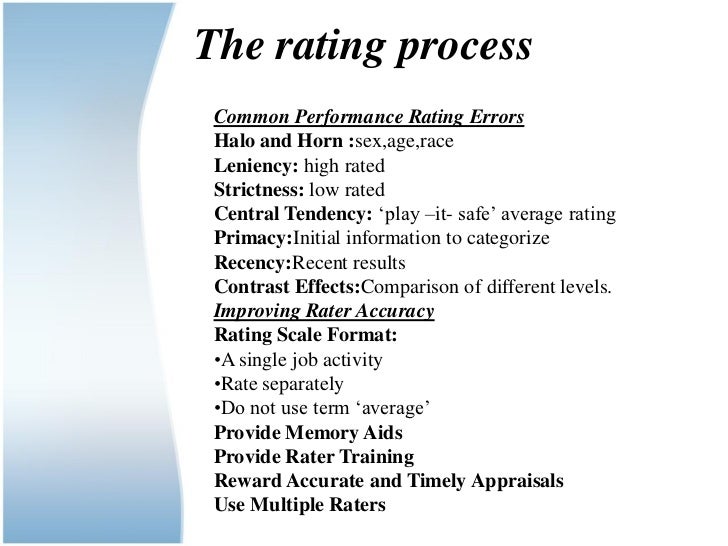 The rating process

Common Performance Rating Errors
Halo and Horn :sex,age,race
Leniency: high rated
Strictness: low rated
Central Tendency: ‘play –it- safe’ average rating
Primacy:Initial information to categorize
Recency:Recent results
Contrast Effects:Comparison of different levels.
Improving Rater Accuracy
Rating Scale Format:
•A single job activity
•Rate separately
•Do not use term ‘average’
Provide Memory Aids
Provide Rater Training
Reward Accurate and Timely Appraisals
Use Multiple Raters